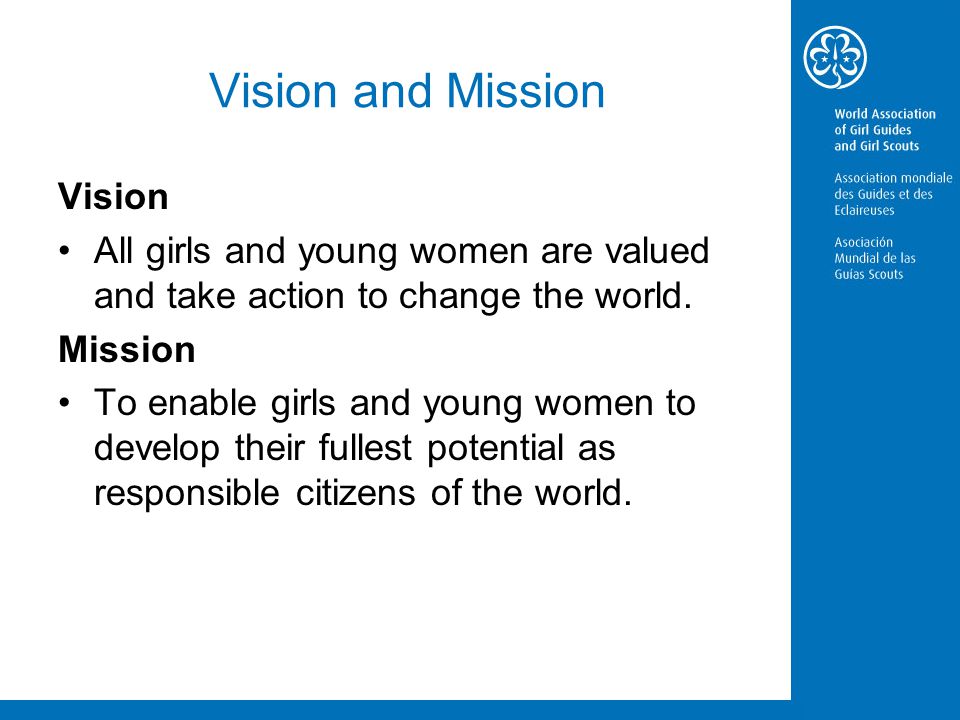 Vision and Mission

Vision

• All girls and young women are valued and take action to change the world.

Mission

• To enable girls and young women to develop their fullest potential as responsible citizens of the world.

World Association of Girl Guides and Girl Scouts

Association mondiale des Guides et des Eclaireuses

Asociación Mundial de las Guías Scouts